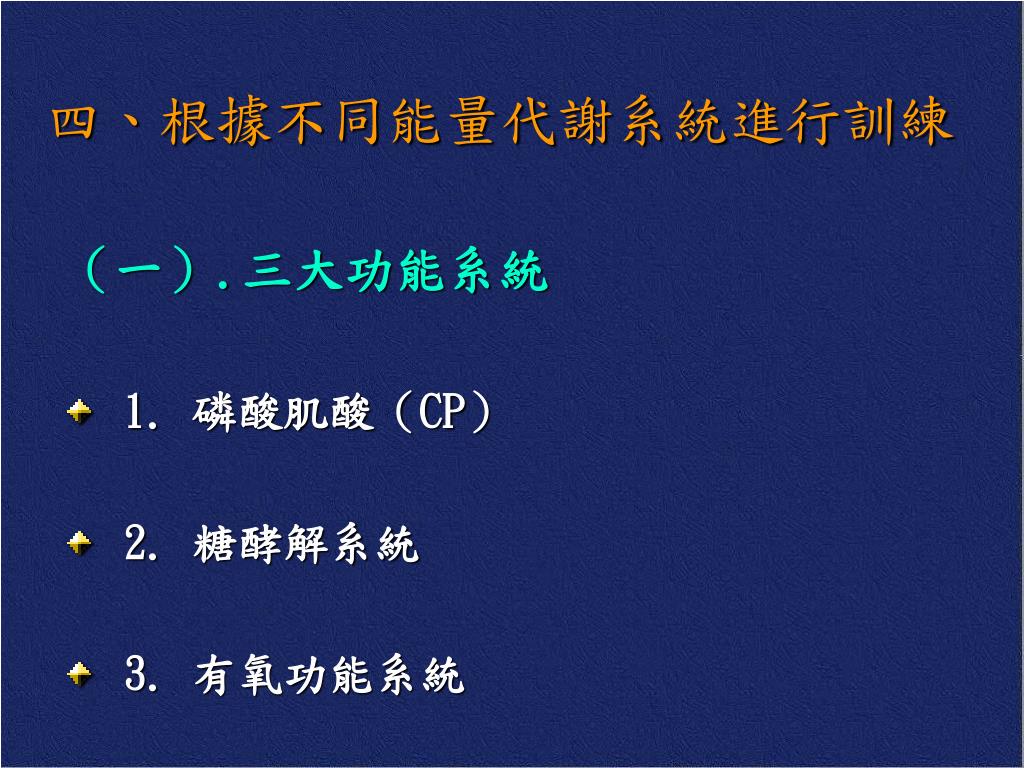 四、根據不同能量代謝系統進行訓練

（一）.三大功能系統

1. 磷酸肌酸（CP）

2. 糖酵解系統

3. 有氧功能系統